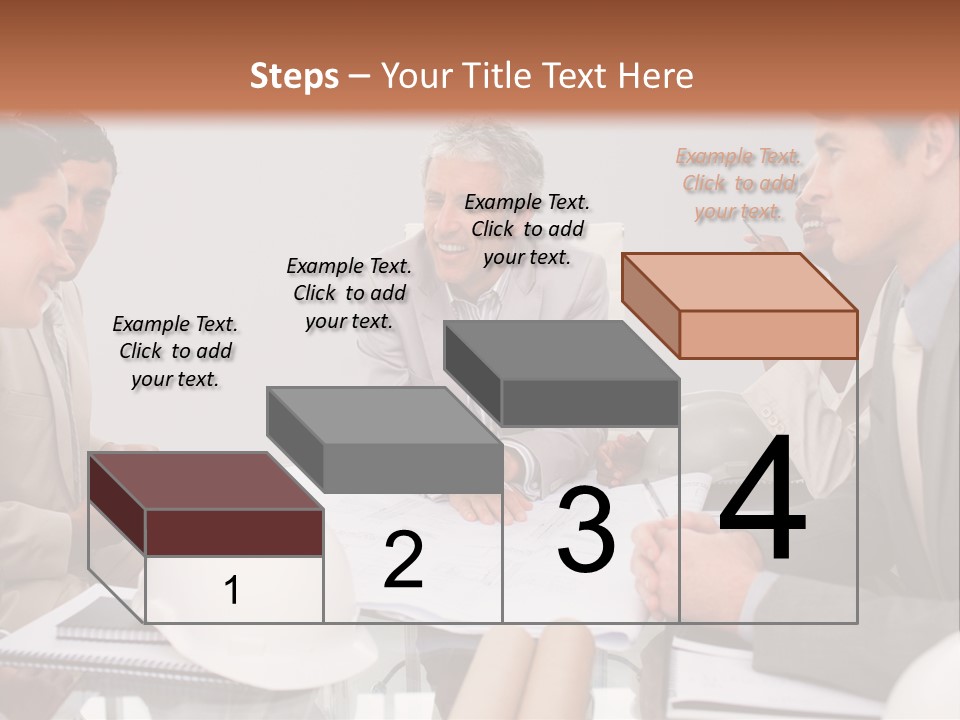 Steps – Your Title Text Here

Example Text. Click to add your text.

Example Text. Click to add your text.

Example Text. Click to add your text.

Example Text. Click to add your text.

1

2

3

4